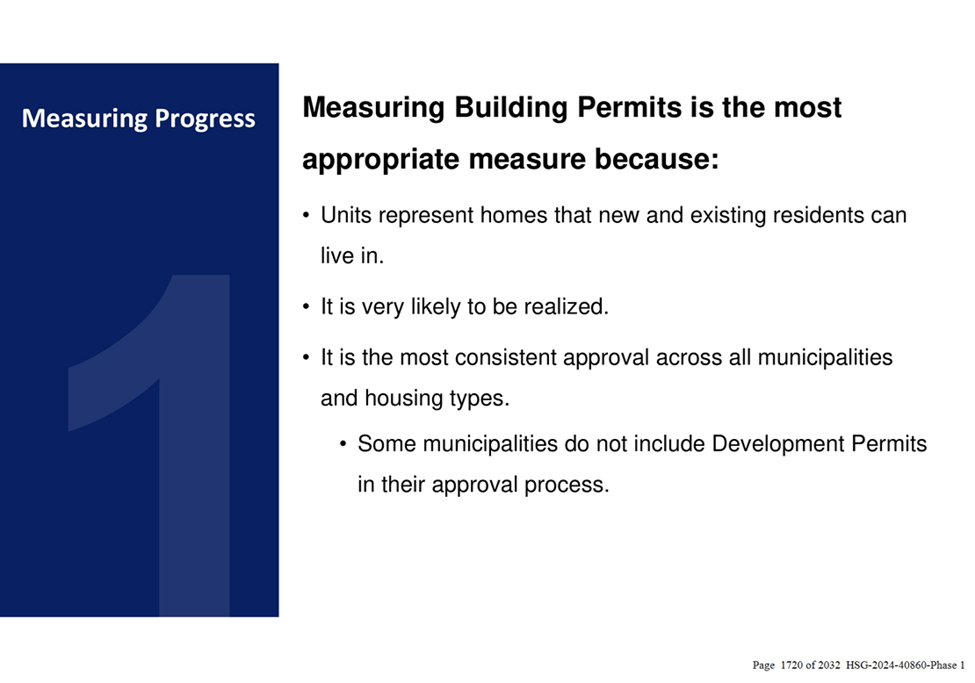 Measuring Progress

1

Measuring Building Permits is the most appropriate measure because:

• Units represent homes that new and existing residents can live in.

• It is very likely to be realized.

• It is the most consistent approval across all municipalities and housing types.

• Some municipalities do not include Development Permits in their approval process.

Page 1720 of 2032 HSG-2024-40860-Phase 1